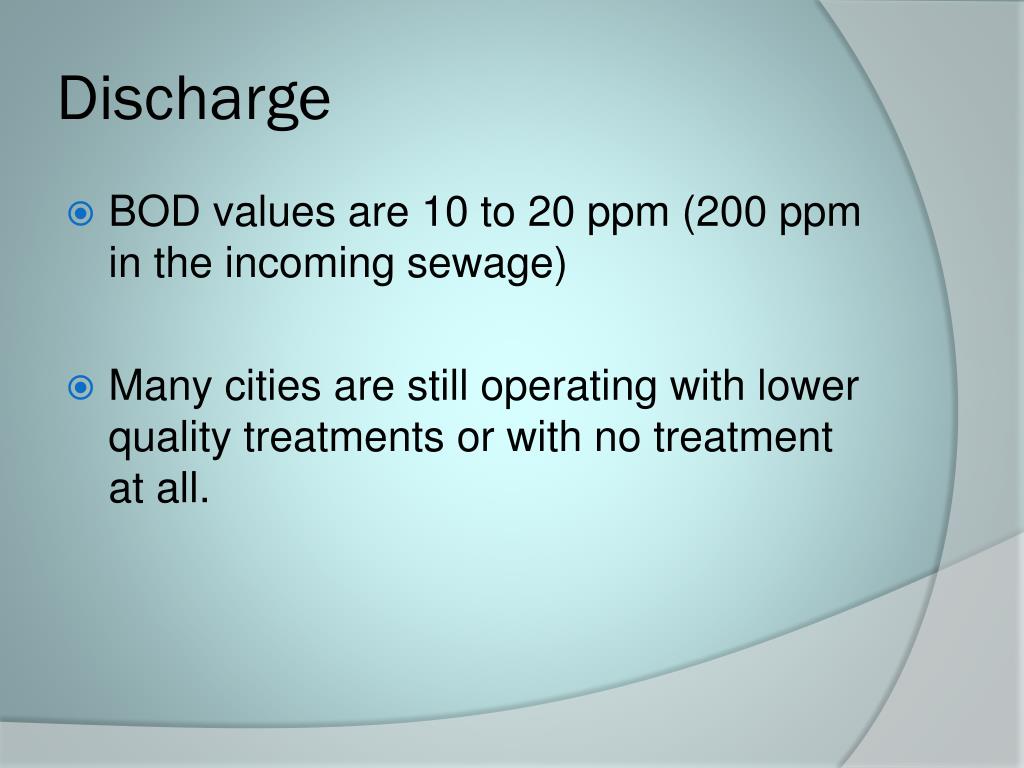 Discharge

BOD values are 10 to 20 ppm (200 ppm in the incoming sewage)

Many cities are still operating with lower quality treatments or with no treatment at all.